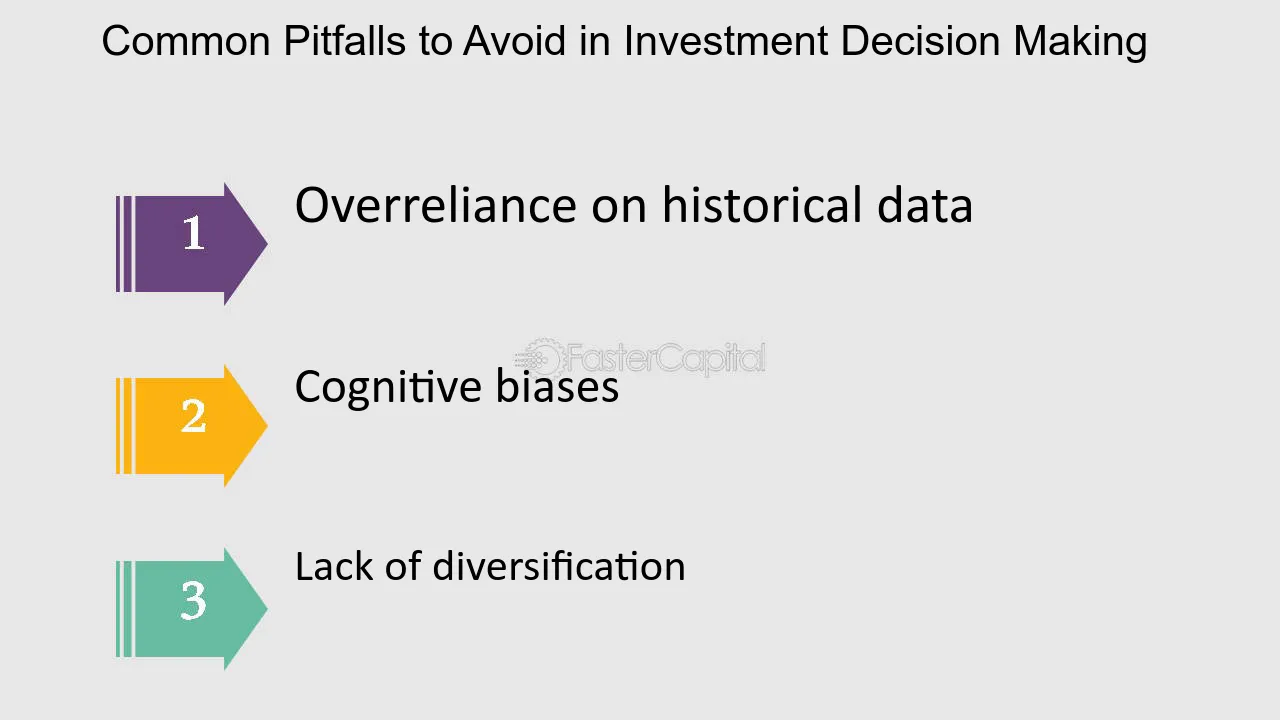 Common Pitfalls to Avoid in Investment Decision Making

1

Overreliance on historical data

2

Cognitive biases

3

Lack of diversification

FasterCapital